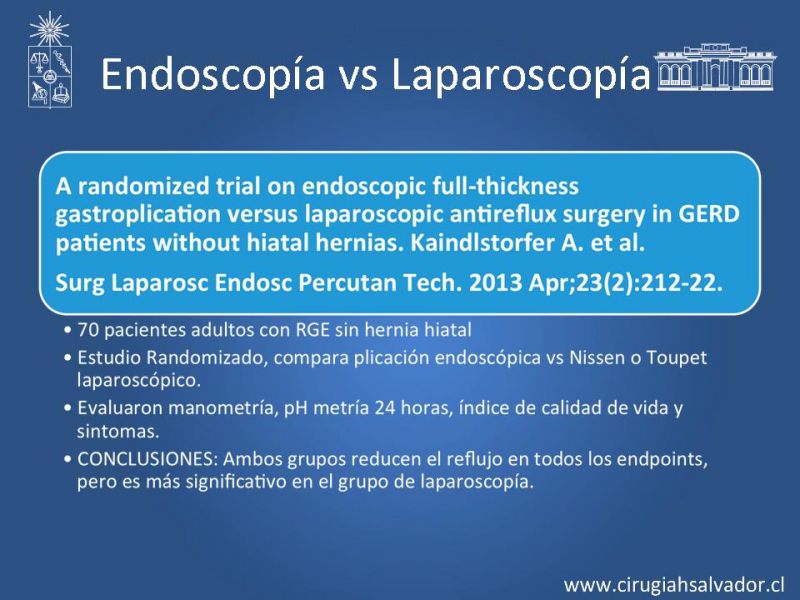 Endoscopía vs Laparoscopía

A randomized trial on endoscopic full-thickness gastroplication versus laparoscopic antireflux surgery in GERD patients without hiatal hernias. Kaindlstorfer A. et al.

Surg Laparosc Endosc Percutan Tech. 2013 Apr;23(2):212-22.

• 70 pacientes adultos con RGE sin hernia hiatal
• Estudio Randomizado, compara plicación endoscópica vs Nissen o Toupet laparoscópico.
• Evaluaron manometría, pH metría 24 horas, índice de calidad de vida y sintomas.
• CONCLUSIONES: Ambos grupos reducen el reflujo en todos los endpoints, pero es más significativo en el grupo de laparoscopía.

www.cirugiahsalvador.cl